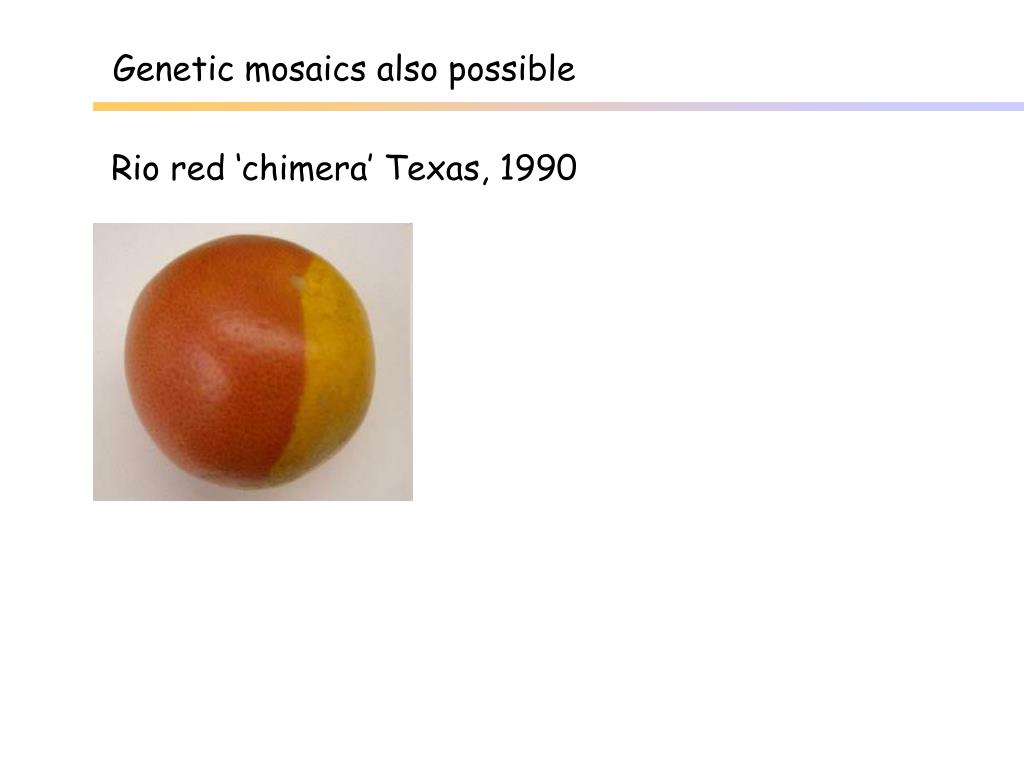 Genetic mosaics also possible

Rio red ‘chimera’ Texas, 1990